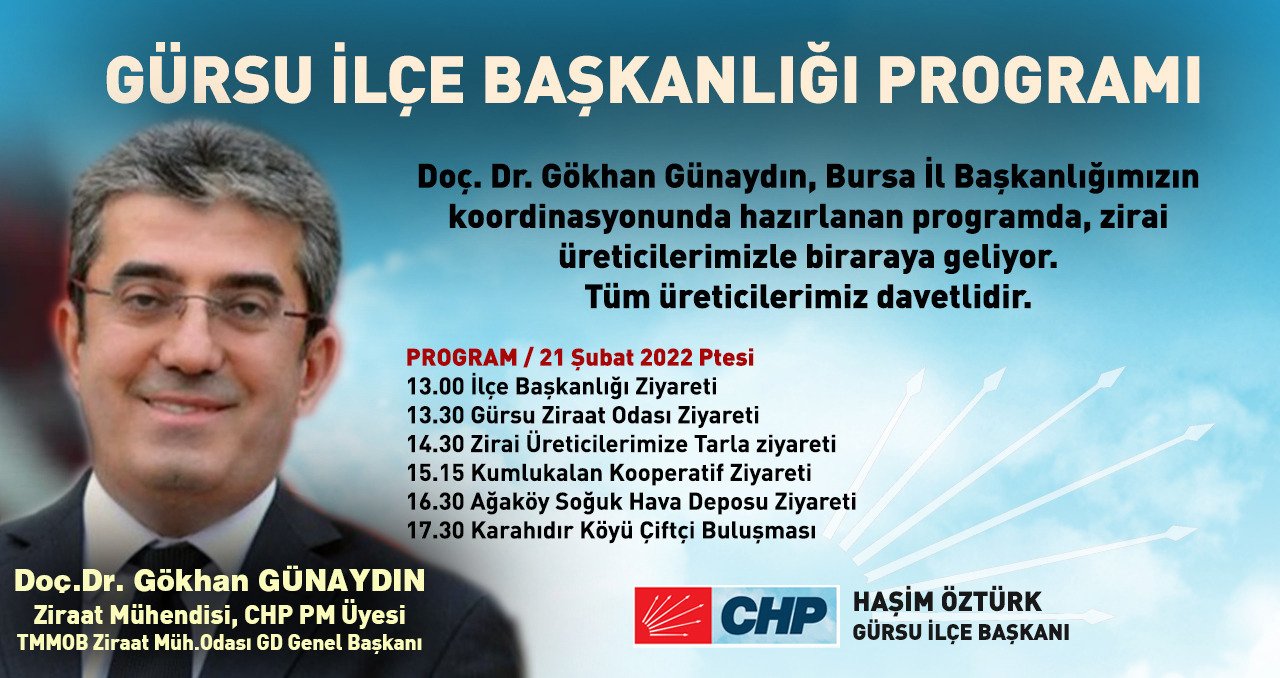 GÜRSU İLÇE BAŞKANLIĞI PROGRAMI

Doç. Dr. Gökhan Günaydın, Bursa İl Başkanlığımızın koordinasyonunda hazırlanan programda, zirai üreticilerimizle biraraya geliyor. Tüm üreticilerimiz davetlidir.

PROGRAM / 21 Şubat 2022 Ptesi
13.00 İlçe Başkanlığı Ziyareti
13.30 Gürsu Ziraat Odası Ziyareti
14.30 Zirai Üreticilerimize Tarla ziyareti
15.15 Kumlukalan Kooperatif Ziyareti
16.30 Ağaköy Soğuk Hava Deposu Ziyareti
17.30 Karahıdır Köyü Çiftçi Buluşması

Doç.Dr. Gökhan GÜNAYDIN
Ziraat Mühendisi, CHP PM Üyesi
TMMOB Ziraat Müh.Odası GD Genel Başkanı

CHP

HAŞİM ÖZTÜRK
GÜRSU İLÇE BAŞKANI